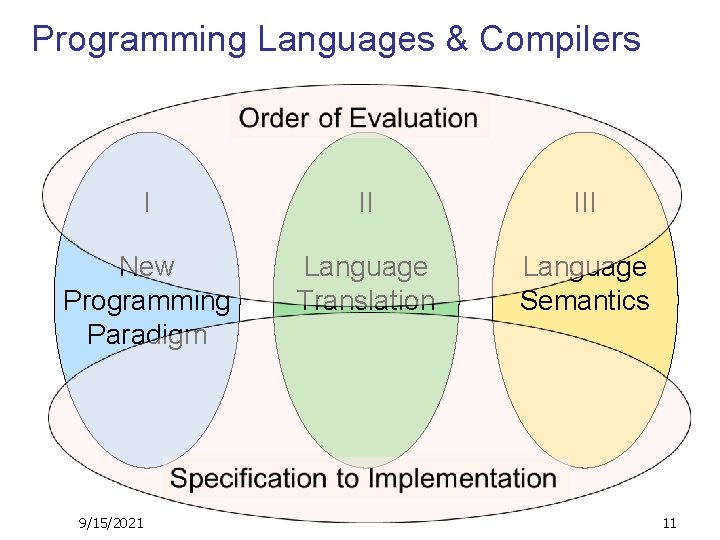 Programming Languages & Compilers

Order of Evaluation

I

New Programming Paradigm

II

Language Translation

III

Language Semantics

Specification to Implementation

9/15/2021

11